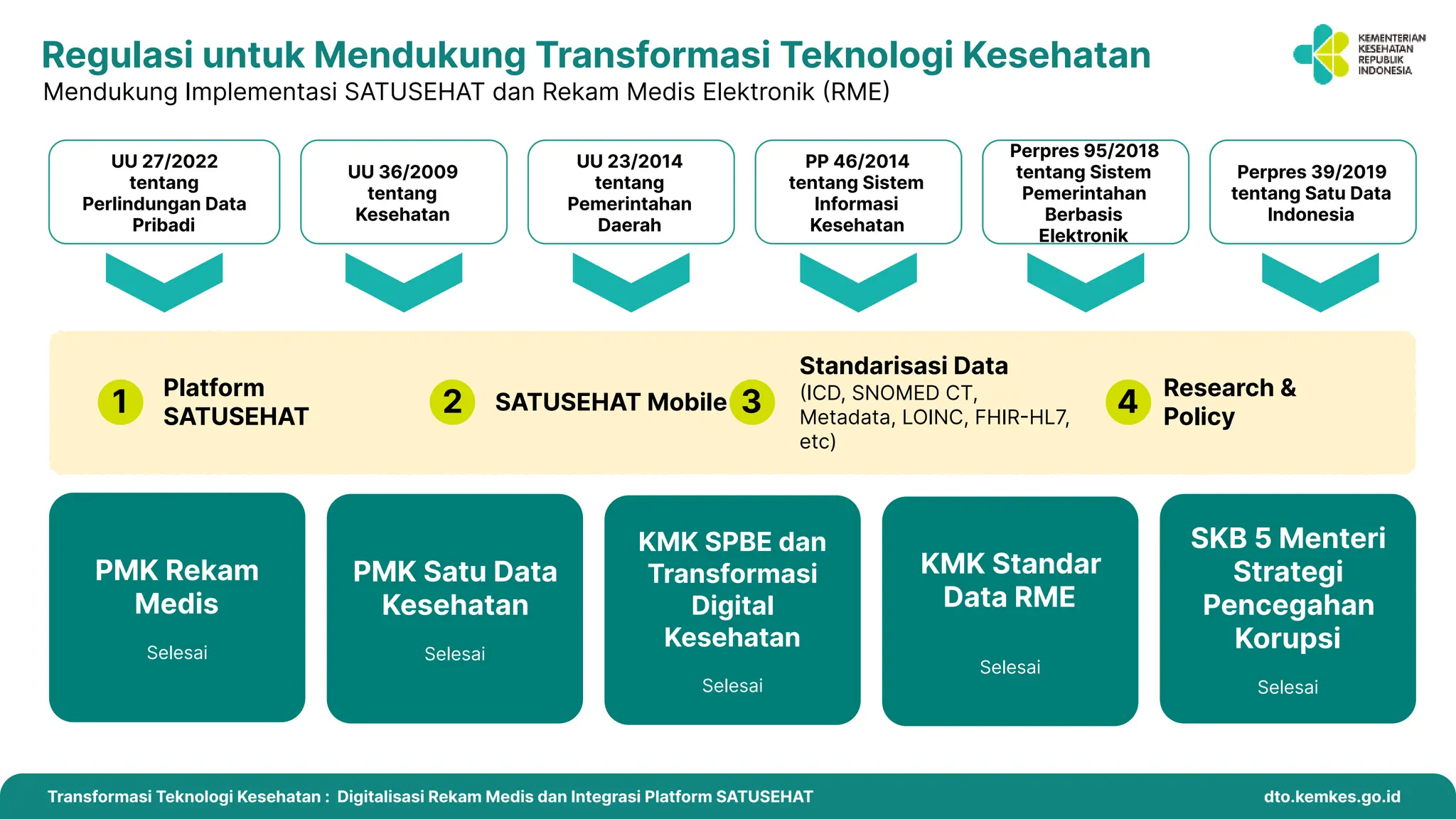 Regulasi untuk Mendukung Transformasi Teknologi Kesehatan

Mendukung Implementasi SATUSEHAT dan Rekam Medis Elektronik (RME)

KEMENTERIAN KESEHATAN REPUBLIK INDONESIA

UU 27/2022 tentang Perlindungan Data Pribadi

UU 36/2009 tentang Kesehatan

UU 23/2014 tentang Pemerintahan Daerah

PP 46/2014 tentang Sistem Informasi Kesehatan

Perpres 95/2018 tentang Sistem Pemerintahan Berbasis Elektronik

Perpres 39/2019 tentang Satu Data Indonesia

1 Platform SATUSEHAT

2 SATUSEHAT Mobile

3 Standarisasi Data (ICD, SNOMED CT, Metadata, LOINC, FHIR-HL7, etc)

4 Research & Policy

PMK Rekam Medis
Selesai

PMK Satu Data Kesehatan
Selesai

KMK SPBE dan Transformasi Digital Kesehatan
Selesai

KMK Standar Data RME
Selesai

SKB 5 Menteri Strategi Pencegahan Korupsi
Selesai

Transformasi Teknologi Kesehatan : Digitalisasi Rekam Medis dan Integrasi Platform SATUSEHAT

dto.kemkes.go.id